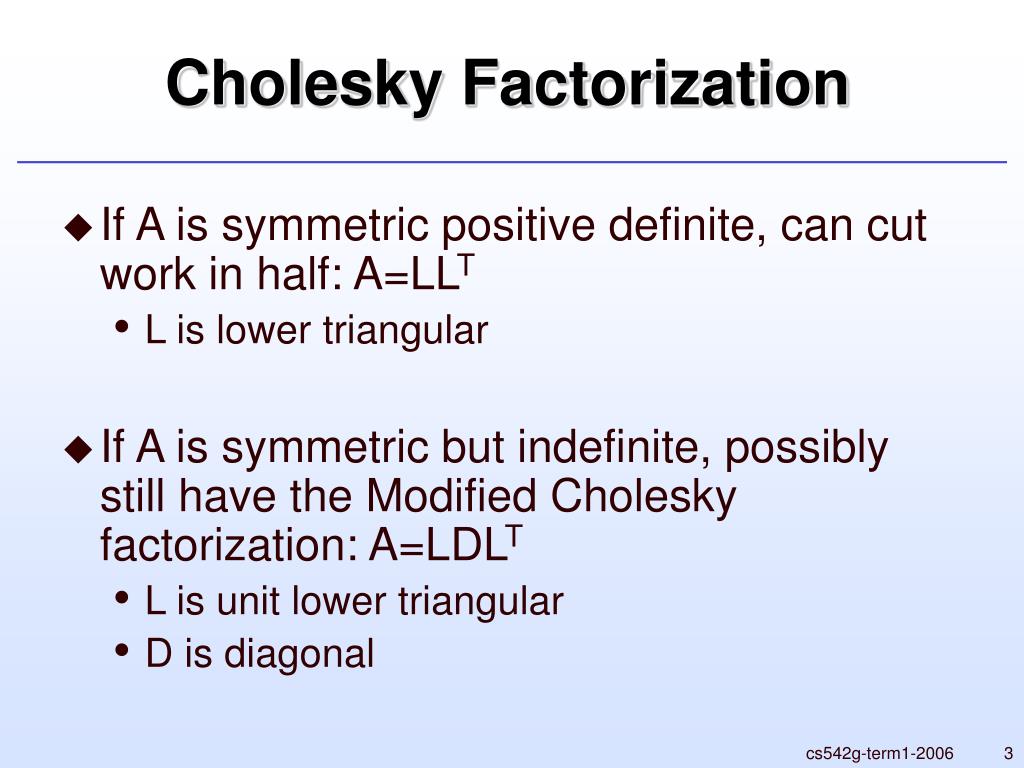 Cholesky Factorization

◆ If A is symmetric positive definite, can cut work in half: $A=LL^T$

• L is lower triangular

◆ If A is symmetric but indefinite, possibly still have the Modified Cholesky factorization: $A=LDL^T$

• L is unit lower triangular

• D is diagonal

cs542g-term1-2006

3